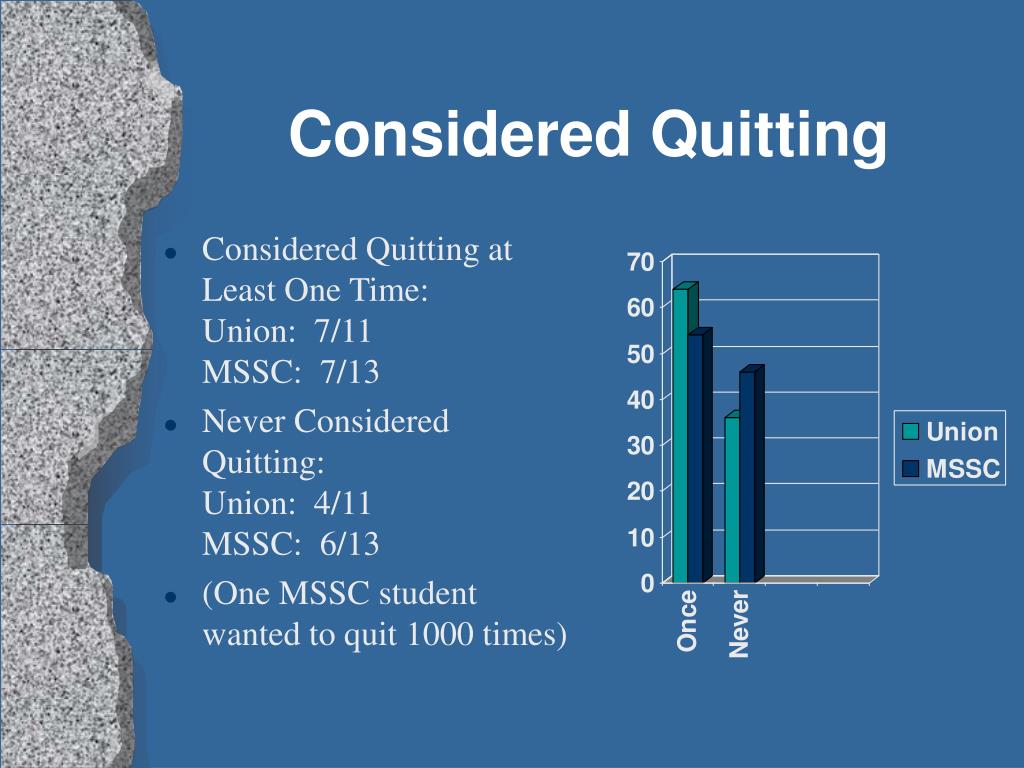 Considered Quitting

- Considered Quitting at Least One Time:
Union: 7/11
MSSC: 7/13
- Never Considered Quitting:
Union: 4/11
MSSC: 6/13
- (One MSSC student wanted to quit 1000 times)

70
60
50
40
30
20
10
0
Once
Never
Union
MSSC